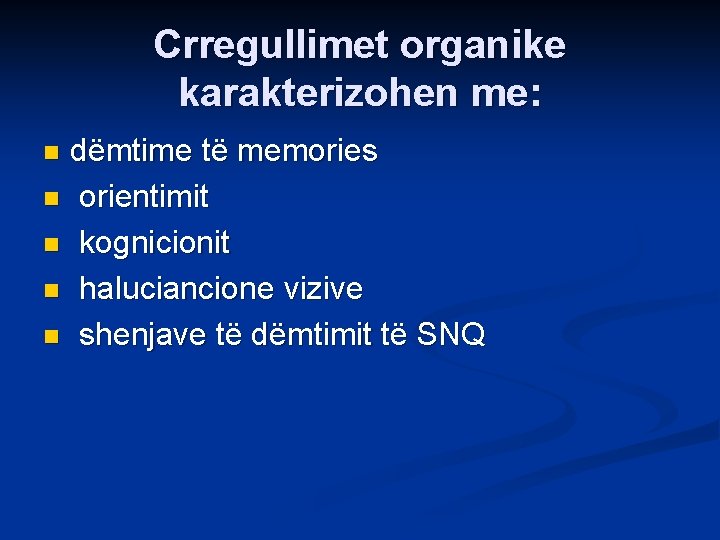 Crregullimet organike karakterizohen me:

- dëmtime të memories
- orientimit
- kognicionit
- haluciancione vizive
- shenjave të dëmtimit të SNQ